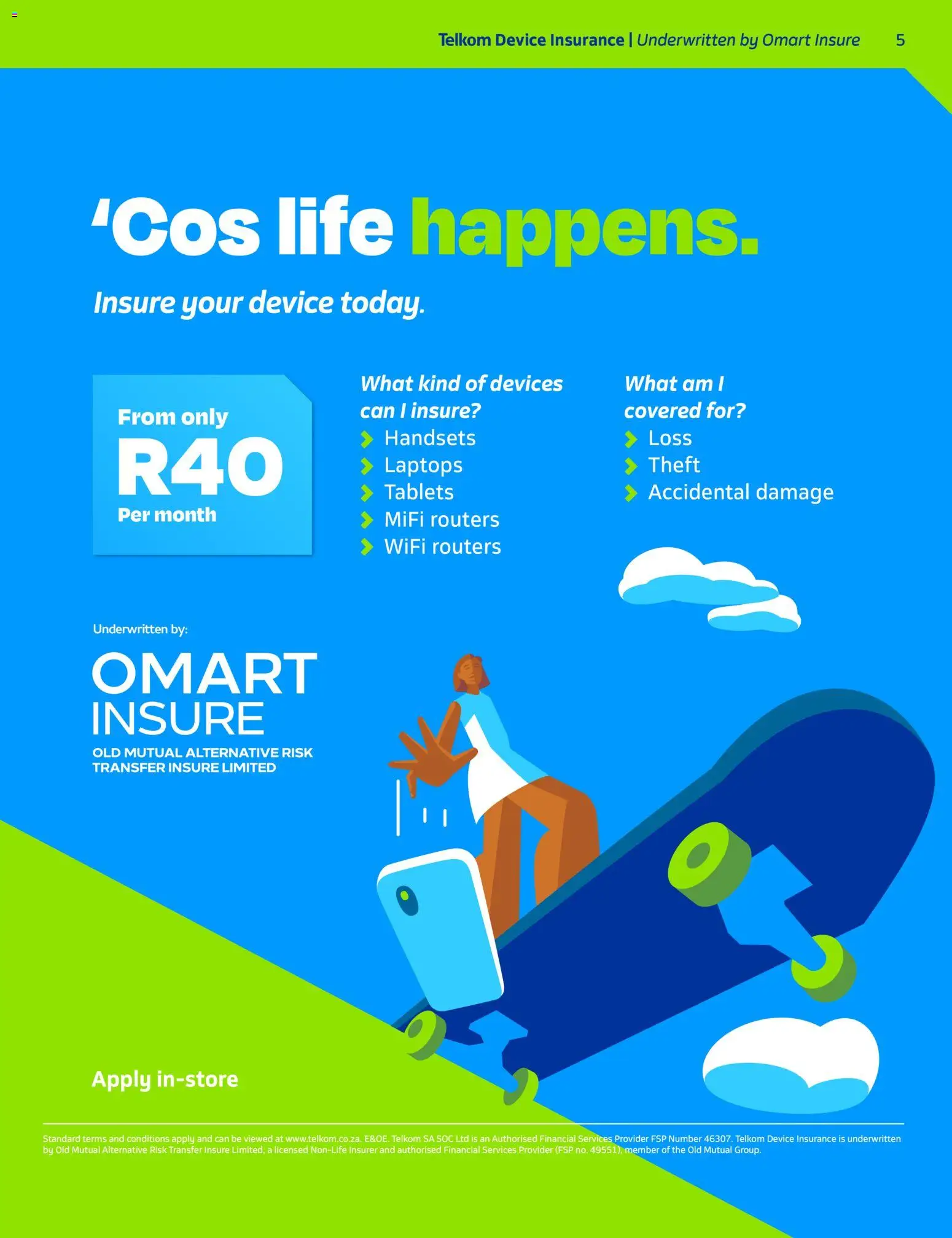 Telkom Device Insurance | Underwritten by Omart Insure 5

'Cos life happens.

Insure your device today.

From only
R40
Per month

What kind of devices can I insure?
Handsets
Laptops
Tablets
MiFi routers
WiFi routers

What am I covered for?
Loss
Theft
Accidental damage

Underwritten by:

OMART INSURE
OLD MUTUAL ALTERNATIVE RISK TRANSFER INSURE LIMITED

Apply in-store

Standard terms and conditions apply and can be viewed at www.telkom.co.za. E&OE. Telkom SA SOC Ltd is an Authorised Financial Services Provider FSP Number 46307. Telkom Device Insurance is underwritten by Old Mutual Alternative Risk Transfer Insure Limited, a licensed Non-Life Insurer and authorised Financial Services Provider (FSP no. 49551), member of the Old Mutual Group.